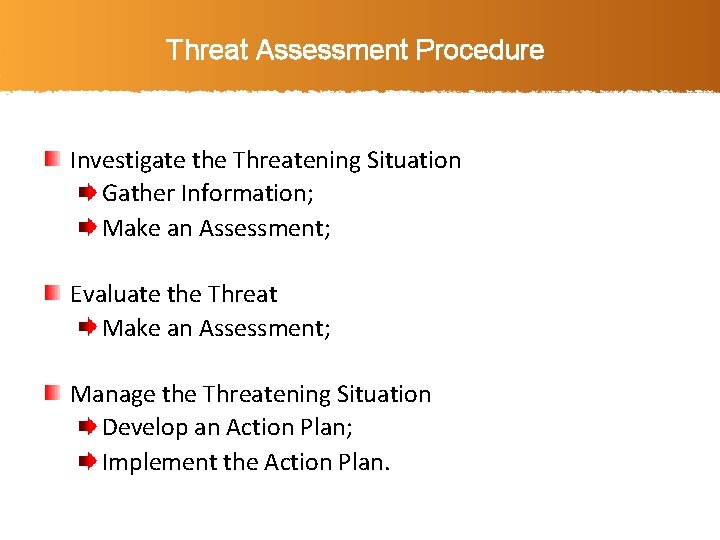 Threat Assessment Procedure

Investigate the Threatening Situation
Gather Information;
Make an Assessment;

Evaluate the Threat
Make an Assessment;

Manage the Threatening Situation
Develop an Action Plan;
Implement the Action Plan.